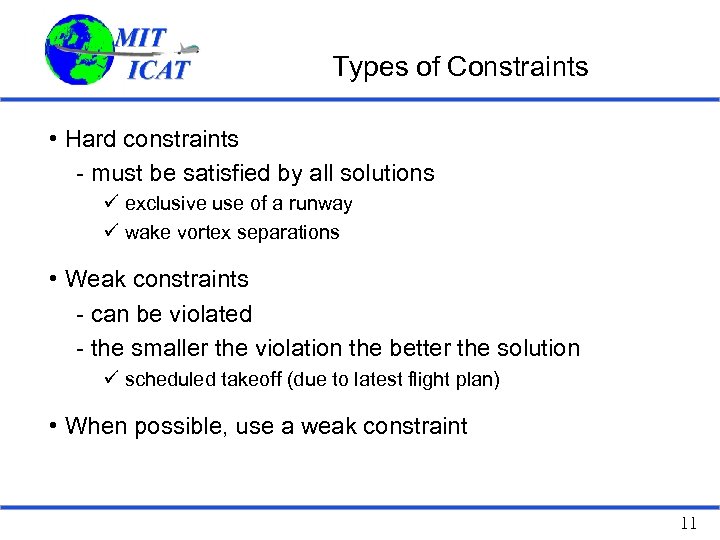 MIT
ICAT

Types of Constraints

• Hard constraints
- must be satisfied by all solutions
✓ exclusive use of a runway
✓ wake vortex separations

• Weak constraints
- can be violated
- the smaller the violation the better the solution
✓ scheduled takeoff (due to latest flight plan)

• When possible, use a weak constraint

11